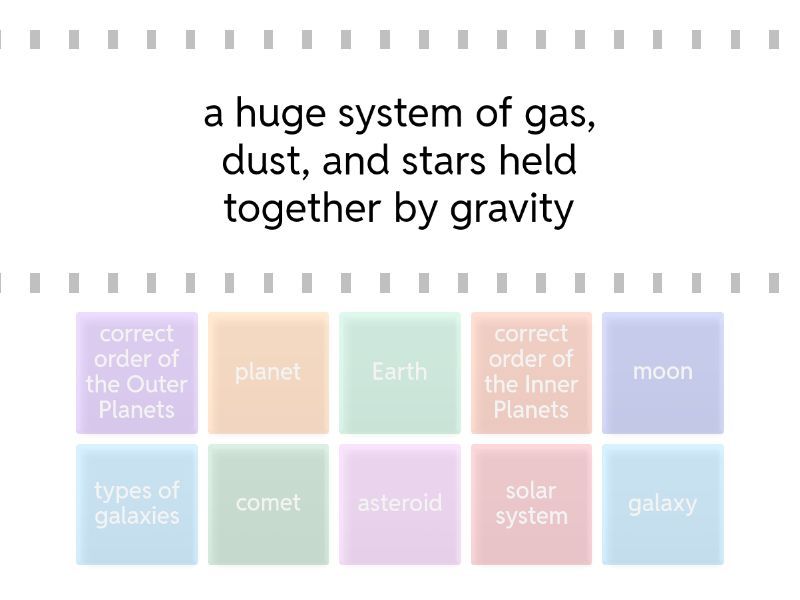 a huge system of gas, dust, and stars held together by gravity

correct order of the Outer Planets

planet

Earth

correct order of the Inner Planets

moon

types of galaxies

comet

asteroid

solar system

galaxy